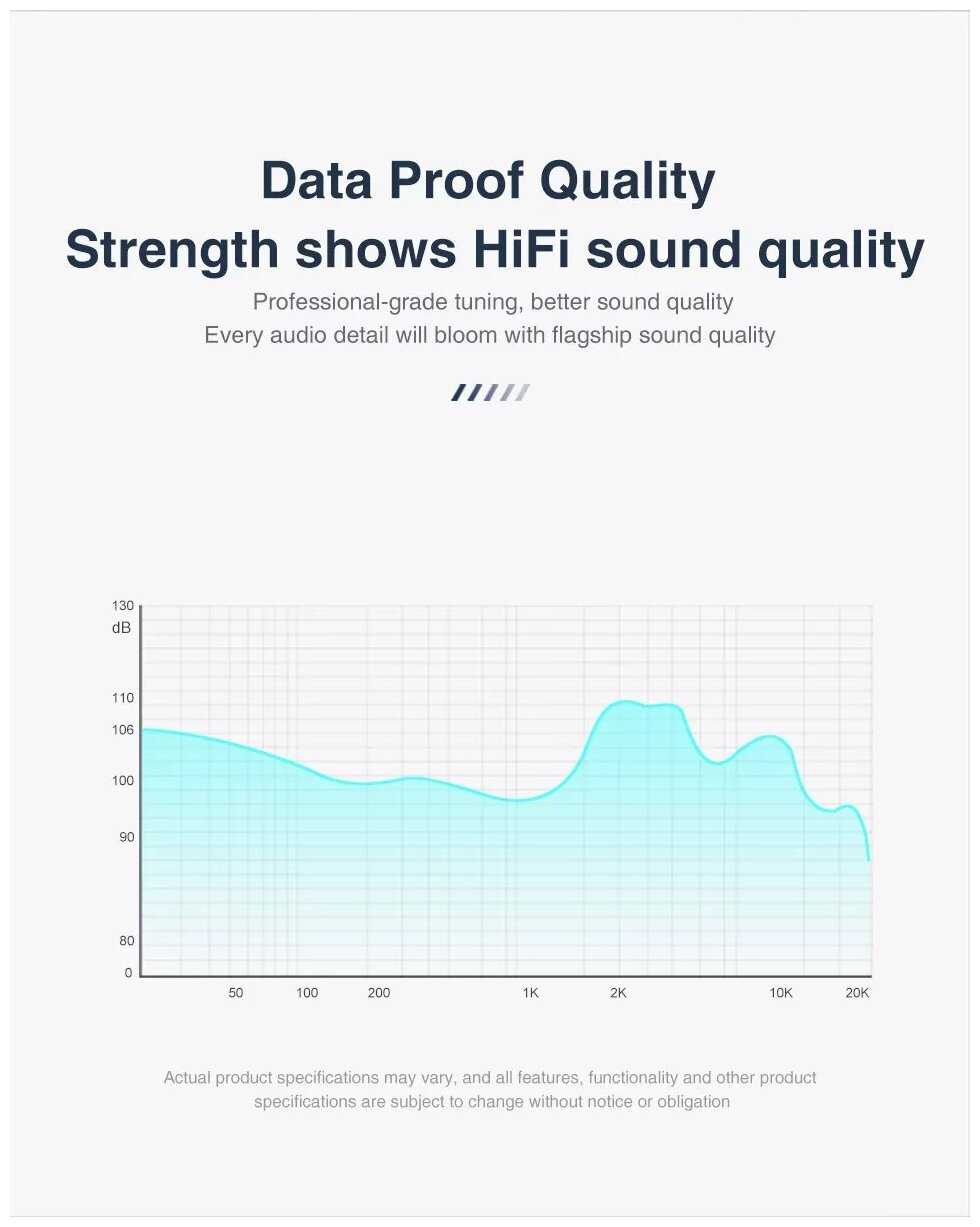 Data Proof Quality
Strength shows HiFi sound quality

Professional-grade tuning, better sound quality
Every audio detail will bloom with flagship sound quality

130
dB
110
106
100
90
80
0

50 100 200 1K 2K 10K 20K

Actual product specifications may vary, and all features, functionality and other product specifications are subject to change without notice or obligation